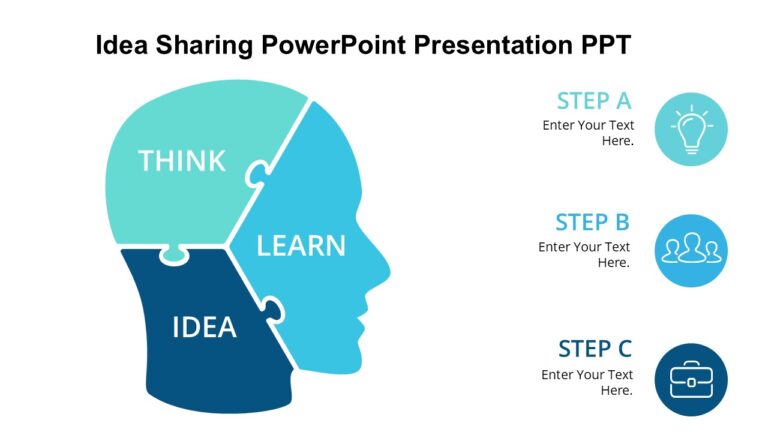 Idea Sharing PowerPoint Presentation PPT

THINK

LEARN

IDEA

STEP A
Enter Your Text Here.

STEP B
Enter Your Text Here.

STEP C
Enter Your Text Here.